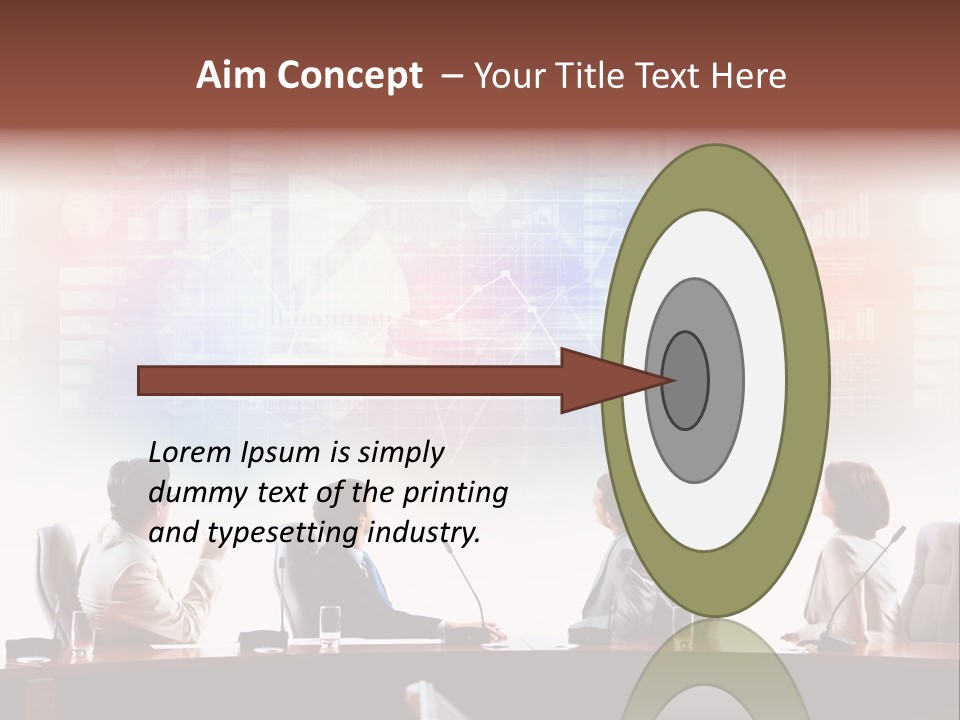 Aim Concept – Your Title Text Here

Lorem Ipsum is simply dummy text of the printing and typesetting industry.